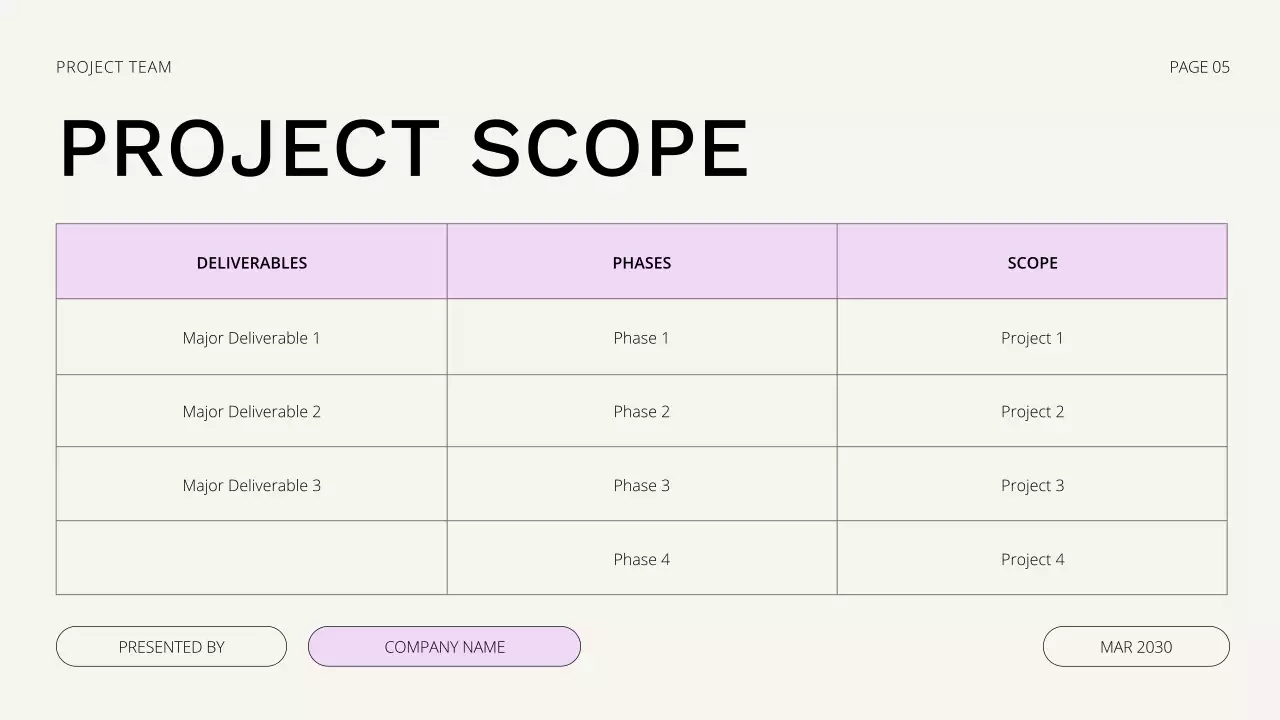 PROJECT TEAM

PAGE 05

PROJECT SCOPE

| DELIVERABLES | PHASES | SCOPE |
|---|---|---|
| Major Deliverable 1 | Phase 1 | Project 1 |
| Major Deliverable 2 | Phase 2 | Project 2 |
| Major Deliverable 3 | Phase 3 | Project 3 |
| | Phase 4 | Project 4 |

PRESENTED BY

COMPANY NAME

MAR 2030